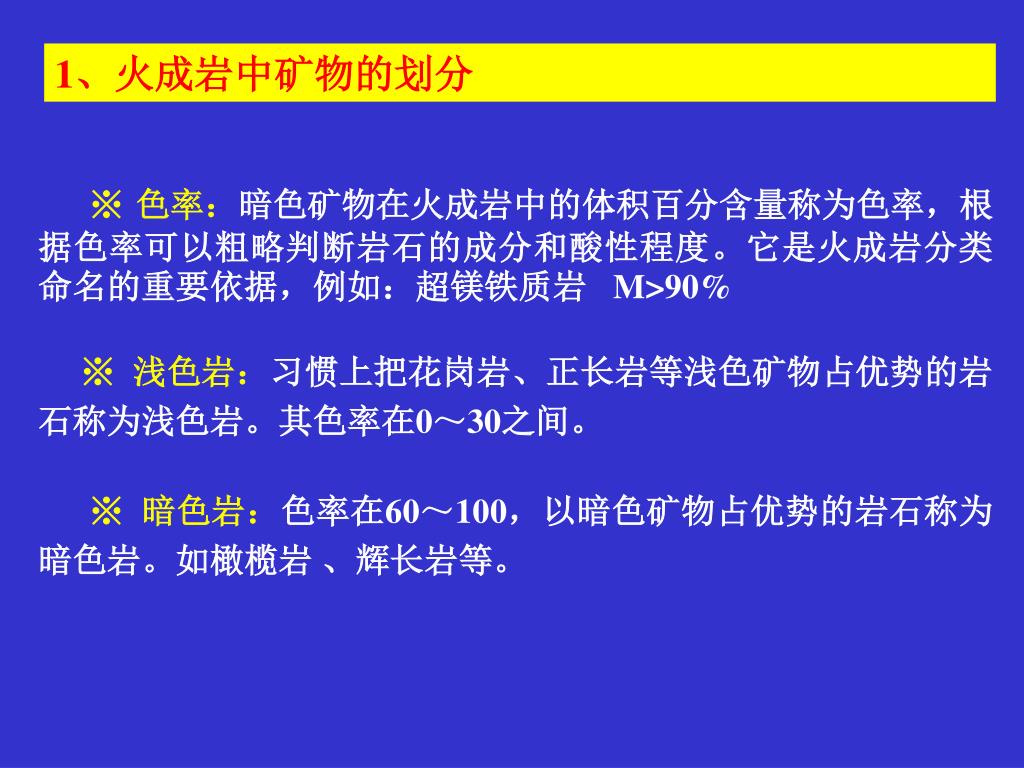 1、火成岩中矿物的划分

※ 色率：暗色矿物在火成岩中的体积百分含量称为色率，根据色率可以粗略判断岩石的成分和酸性程度。它是火成岩分类命名的重要依据，例如：超镁铁质岩 M>90％

※ 浅色岩：习惯上把花岗岩、正长岩等浅色矿物占优势的岩石称为浅色岩。其色率在0～30之间。

※ 暗色岩：色率在60～100，以暗色矿物占优势的岩石称为暗色岩。如橄榄岩 、辉长岩等。